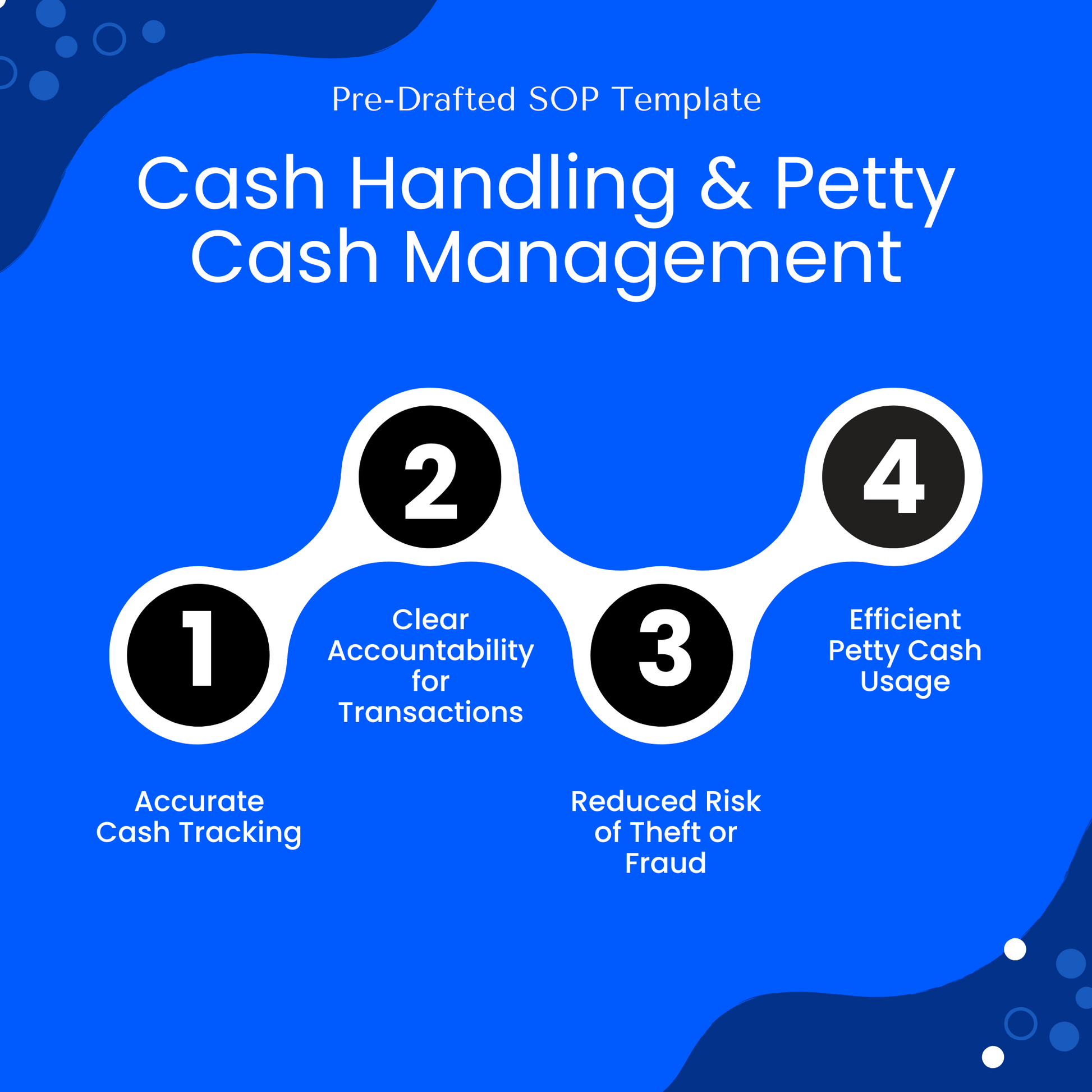 Pre-Drafted SOP Template

Cash Handling & Petty Cash Management

1

Accurate Cash Tracking

2

Clear Accountability for Transactions

3

Reduced Risk of Theft or Fraud

4

Efficient Petty Cash Usage